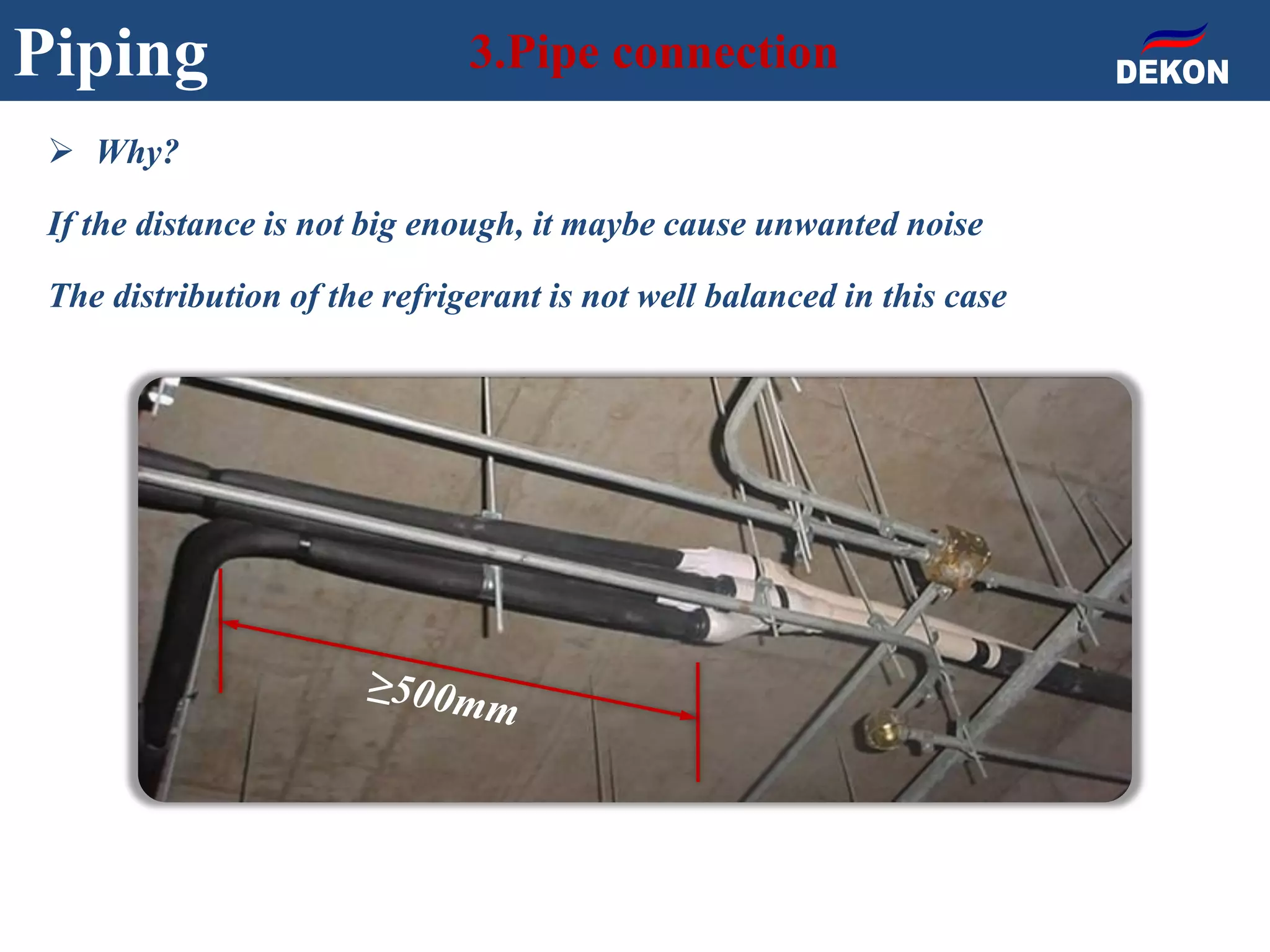 Piping

3.Pipe connection

DEKON

➢ Why?

If the distance is not big enough, it maybe cause unwanted noise

The distribution of the refrigerant is not well balanced in this case

≥500mm